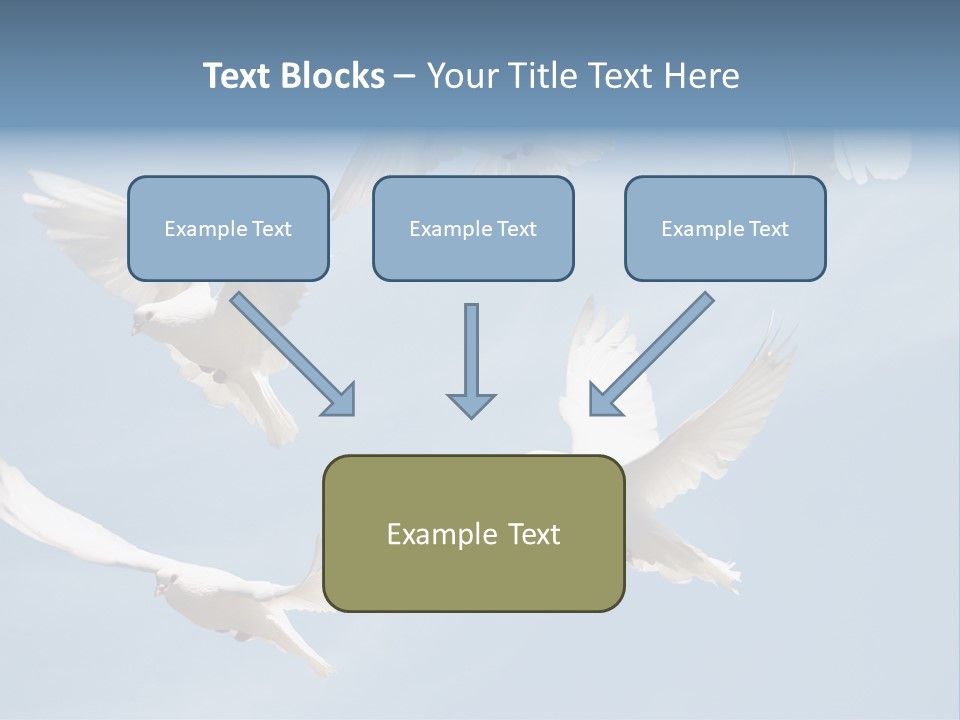 Text Blocks – Your Title Text Here

Example Text

Example Text

Example Text

Example Text